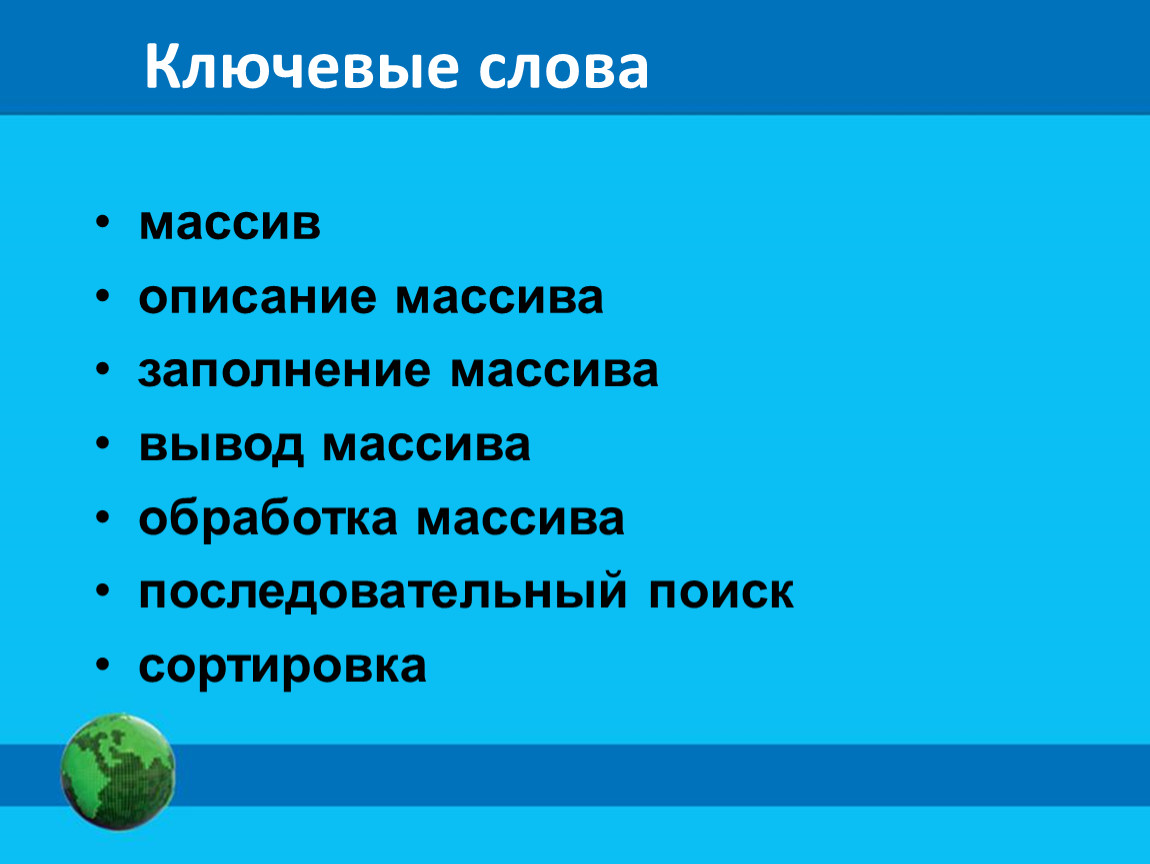 Ключевые слова

• массив
• описание массива
• заполнение массива
• вывод массива
• обработка массива
• последовательный поиск
• сортировка